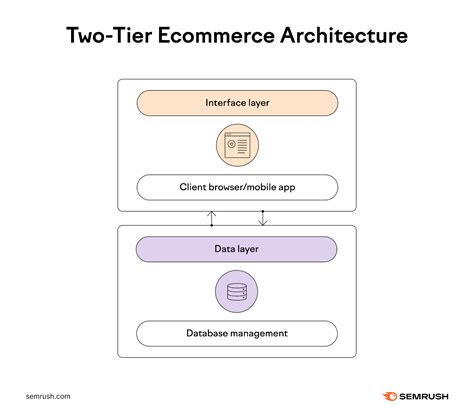 Two-Tier Ecommerce Architecture

Interface layer

Client browser/mobile app

Data layer

Database management

semrush.com

SEMRUSH